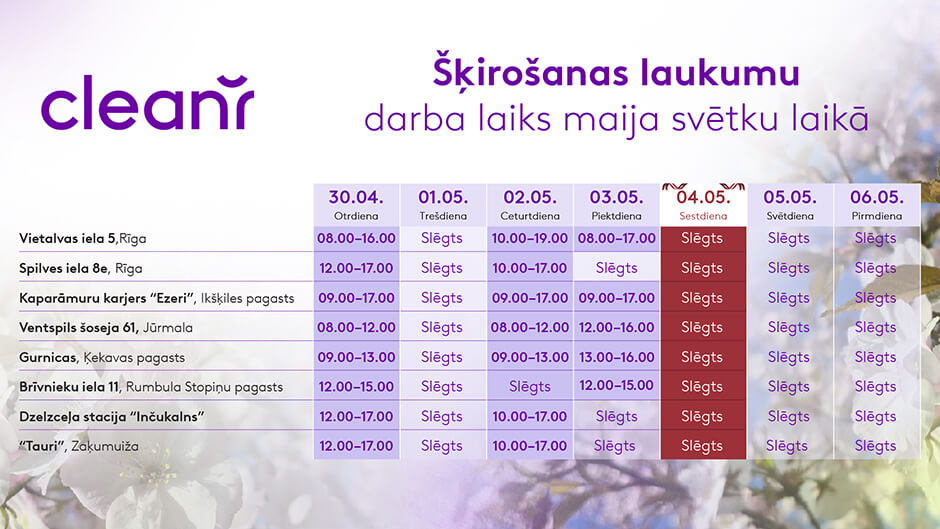 cleanr

Šķirošanas laukumu
darba laiks maija svētku laikā

| | 30.04. Otrdiena | 01.05. Trešdiena | 02.05. Ceturtdiena | 03.05. Piektdiena | 04.05. Sestdiena | 05.05. Svētdiena | 06.05. Pirmdiena |
|---|---|---|---|---|---|---|---|
| Vietalvas iela 5, Rīga | 08.00–16.00 | Slēgts | 10.00–19.00 | 08.00–17.00 | Slēgts | Slēgts | Slēgts |
| Spilves iela 8e, Rīga | 12.00–17.00 | Slēgts | 10.00–17.00 | Slēgts | Slēgts | Slēgts | Slēgts |
| Kaparāmuru karjers "Ezeri", Ikšķiles pagasts | 09.00–17.00 | Slēgts | 09.00–17.00 | 09.00–17.00 | Slēgts | Slēgts | Slēgts |
| Ventspils šoseja 61, Jūrmala | 08.00–12.00 | Slēgts | 08.00–12.00 | 12.00–16.00 | Slēgts | Slēgts | Slēgts |
| Gurnicas, Ķekavas pagasts | 09.00–13.00 | Slēgts | 09.00–13.00 | 13.00–16.00 | Slēgts | Slēgts | Slēgts |
| Brīvnieku iela 11, Rumbula Stopiņu pagasts | 12.00–15.00 | Slēgts | Slēgts | 12.00–15.00 | Slēgts | Slēgts | Slēgts |
| Dzelzceļa stacija "Inčukalns" | 12.00–17.00 | Slēgts | 10.00–17.00 | Slēgts | Slēgts | Slēgts | Slēgts |
| "Tauri", Zaķumuiža | 12.00–17.00 | Slēgts | 10.00–17.00 | Slēgts | Slēgts | Slēgts | Slēgts |